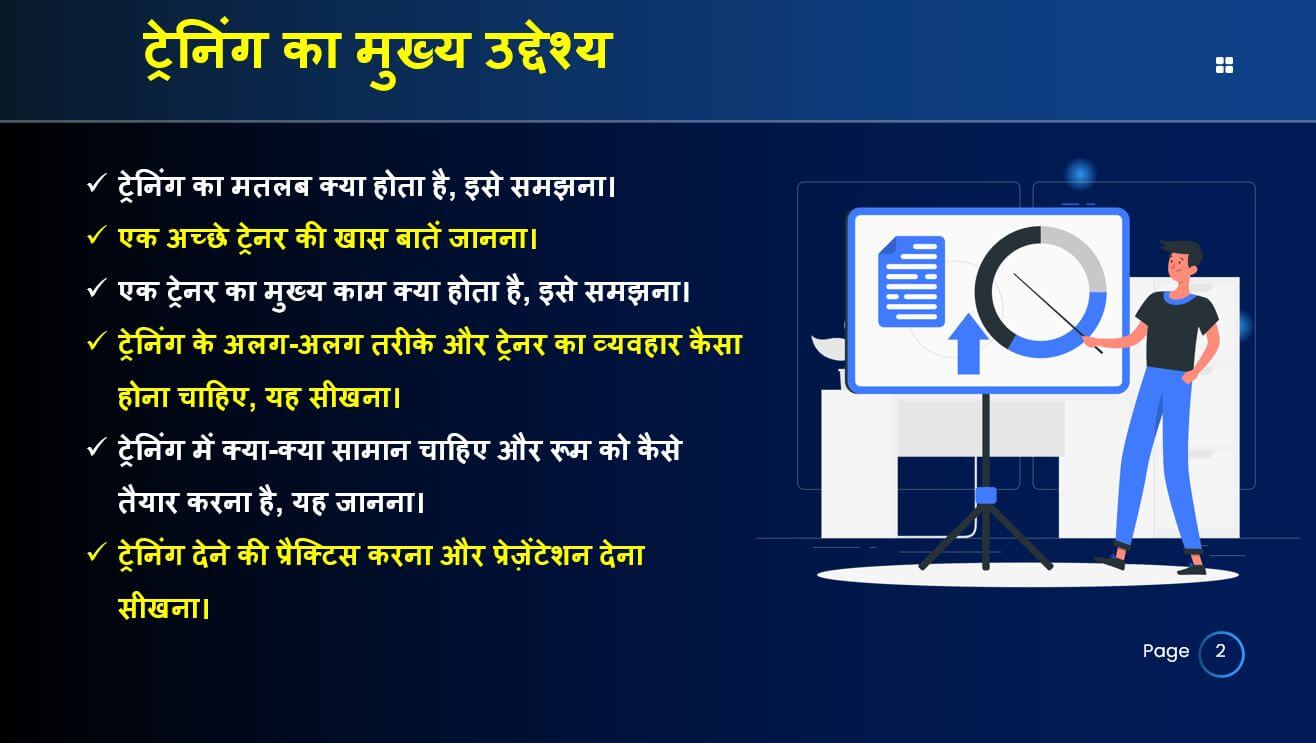 ट्रेनिंग का मुख्य उद्देश्य

✓ ट्रेनिंग का मतलब क्या होता है, इसे समझना।

✓ एक अच्छे ट्रेनर की खास बातें जानना।

✓ एक ट्रेनर का मुख्य काम क्या होता है, इसे समझना।

✓ ट्रेनिंग के अलग-अलग तरीके और ट्रेनर का व्यवहार कैसा होना चाहिए, यह सीखना।

✓ ट्रेनिंग में क्या-क्या सामान चाहिए और रूम को कैसे तैयार करना है, यह जानना।

✓ ट्रेनिंग देने की प्रैक्टिस करना और प्रेज़ेंटेशन देना सीखना।

Page 2